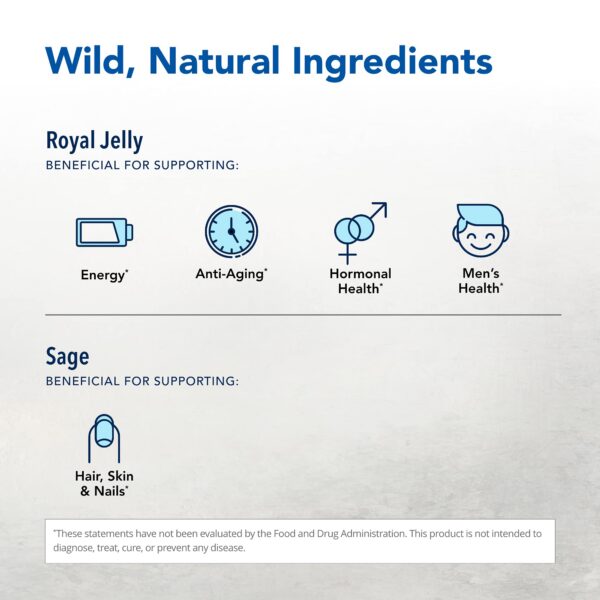 Wild, Natural Ingredients

Royal Jelly
BENEFICIAL FOR SUPPORTING:

Energy*

Anti-Aging*

Hormonal Health*

Men's Health*

Sage
BENEFICIAL FOR SUPPORTING:

Hair, Skin & Nails*

*These statements have not been evaluated by the Food and Drug Administration. This product is not intended to diagnose, treat, cure, or prevent any disease.